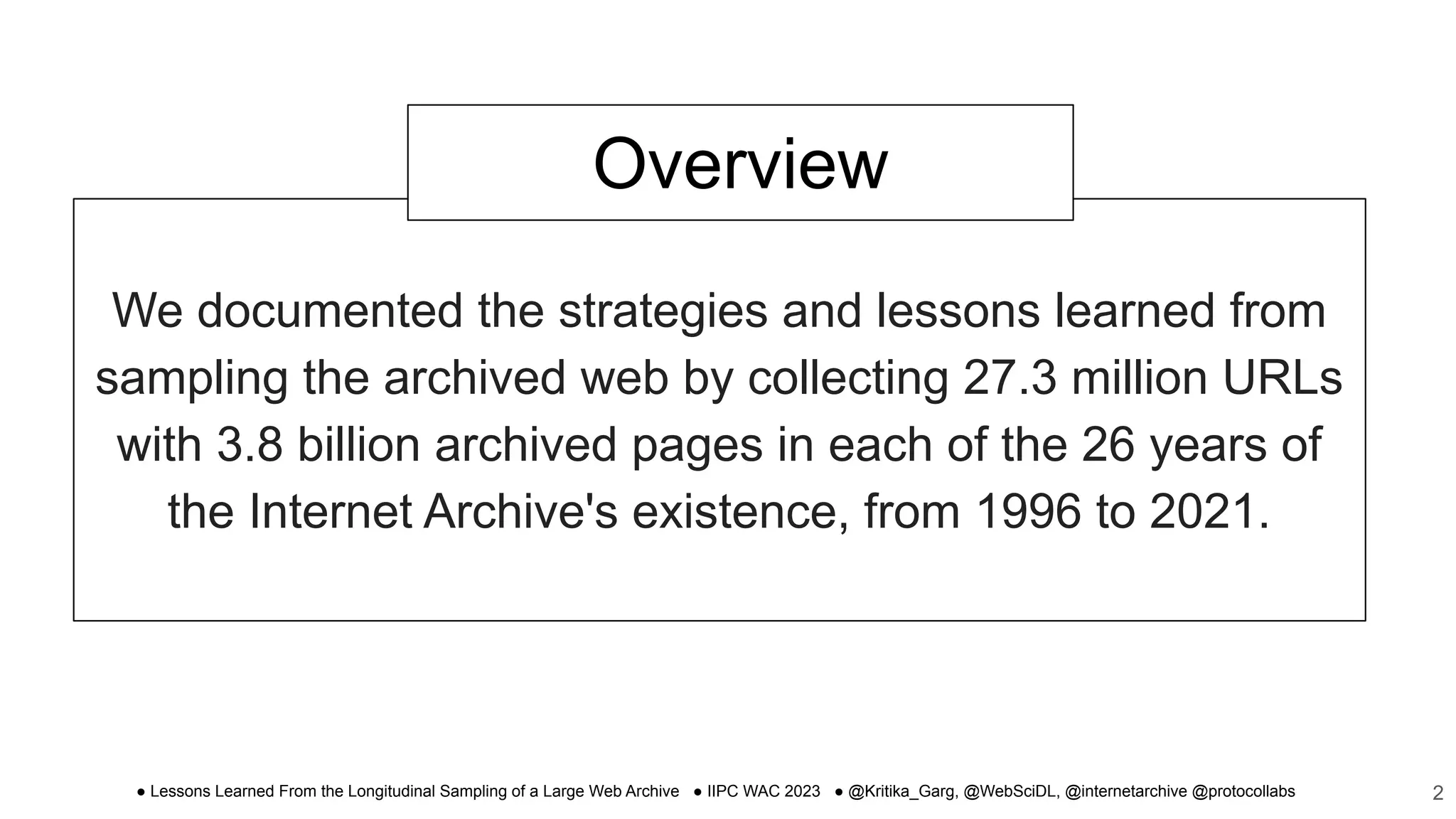 Overview

We documented the strategies and lessons learned from sampling the archived web by collecting 27.3 million URLs with 3.8 billion archived pages in each of the 26 years of the Internet Archive's existence, from 1996 to 2021.

● Lessons Learned From the Longitudinal Sampling of a Large Web Archive ● IIPC WAC 2023 ● @Kritika_Garg, @WebSciDL, @internetarchive @protocollabs

2